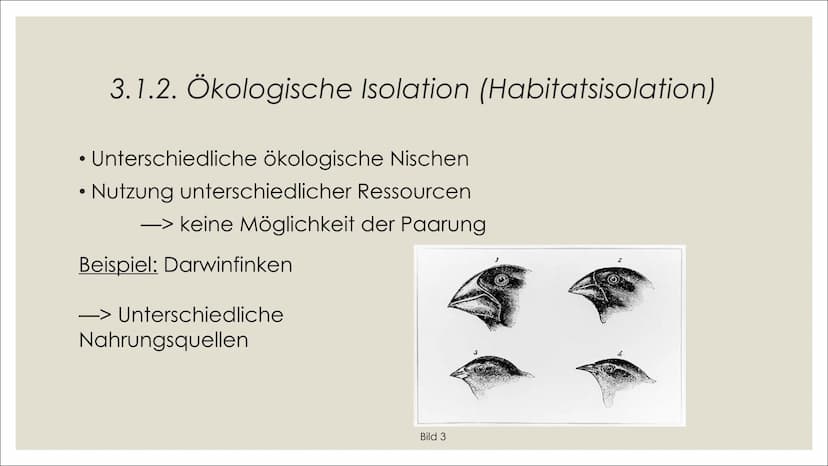 3.1.2. Ökologische Isolation (Habitatsisolation)

• Unterschiedliche ökologische Nischen
• Nutzung unterschiedlicher Ressourcen
—> keine Möglichkeit der Paarung

Beispiel: Darwinfinken

—> Unterschiedliche Nahrungsquellen

1
2
3
4

Bild 3